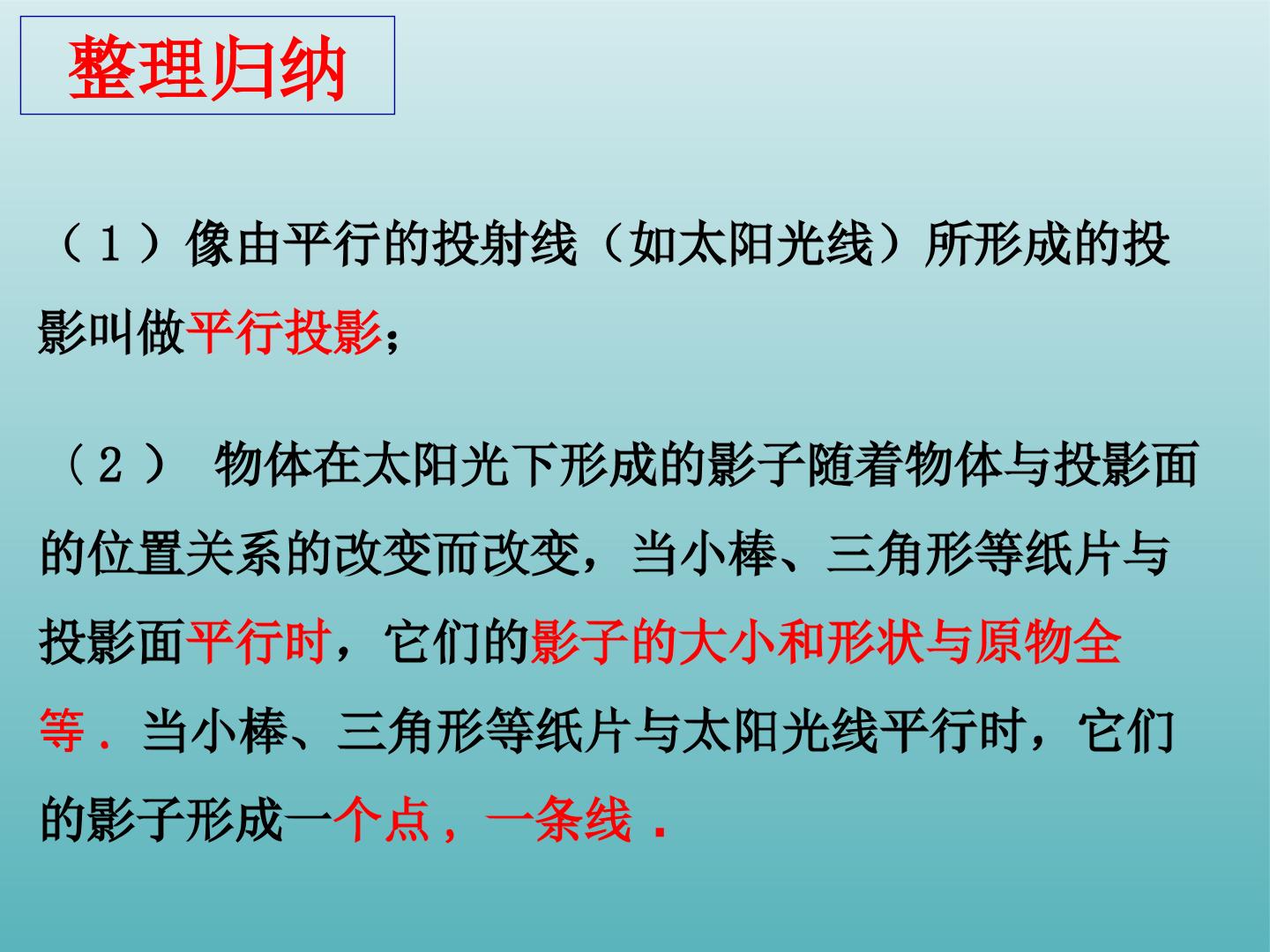 整理归纳

（１）像由平行的投射线（如太阳光线）所形成的投影叫做平行投影；

（２） 物体在太阳光下形成的影子随着物体与投影面的位置关系的改变而改变，当小棒、三角形等纸片与投影面平行时，它们的影子的大小和形状与原物全等．当小棒、三角形等纸片与太阳光线平行时，它们的影子形成一个点，一条线．